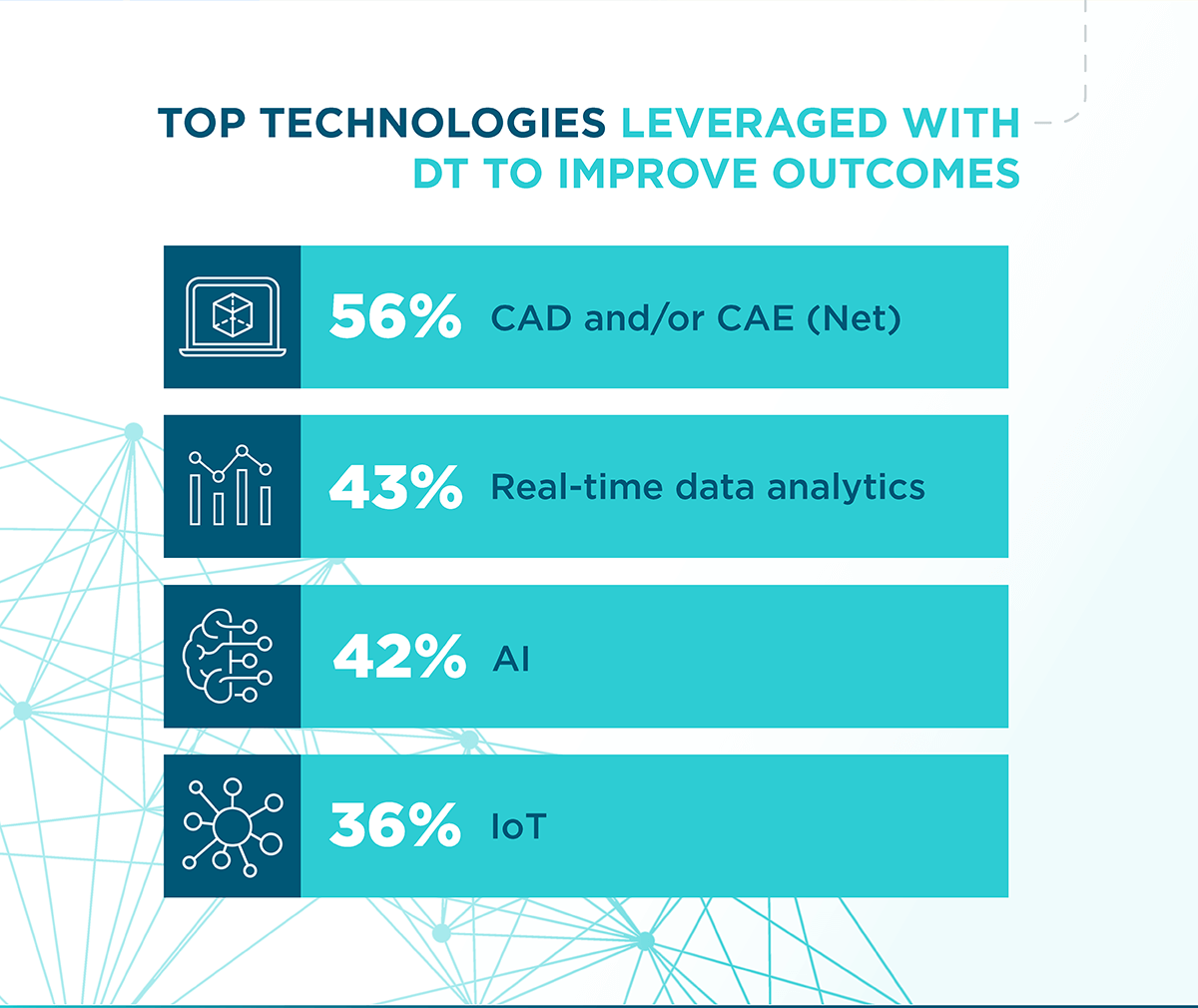 TOP TECHNOLOGIES LEVERAGED WITH DT TO IMPROVE OUTCOMES

56% CAD and/or CAE (Net)

43% Real-time data analytics

42% AI

36% IoT